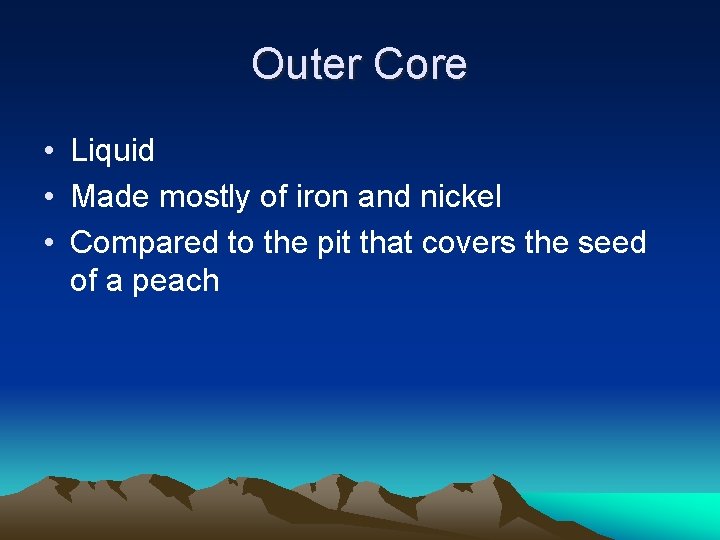 Outer Core

• Liquid
• Made mostly of iron and nickel
• Compared to the pit that covers the seed of a peach